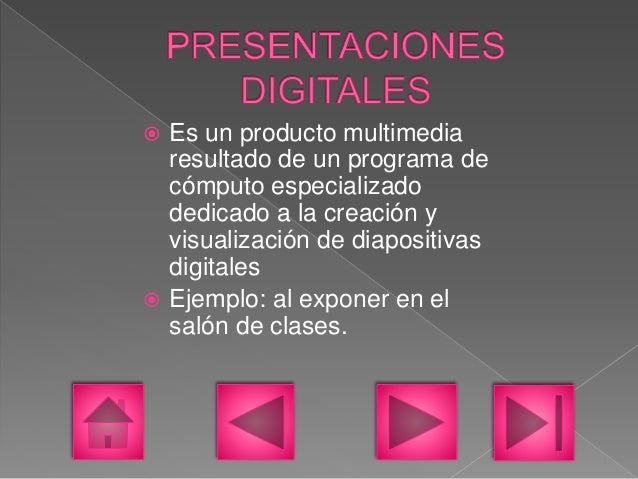 PRESENTACIONES DIGITALES

Es un producto multimedia resultado de un programa de cómputo especializado dedicado a la creación y visualización de diapositivas digitales

Ejemplo: al exponer en el salón de clases.